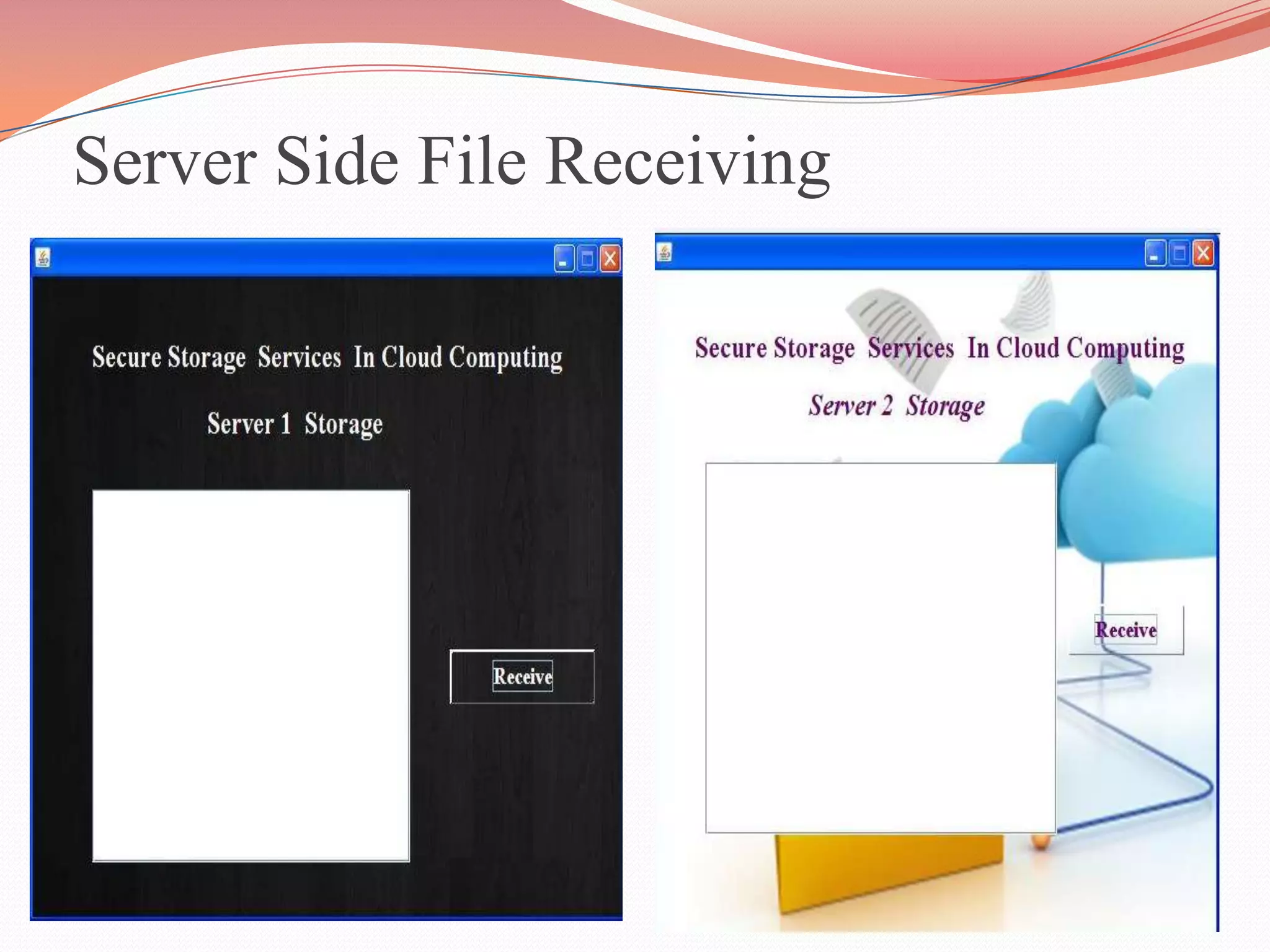 Server Side File Receiving

Secure Storage Services In Cloud Computing

Server 1 Storage

Receive

Secure Storage Services In Cloud Computing

Server 2 Storage

Receive